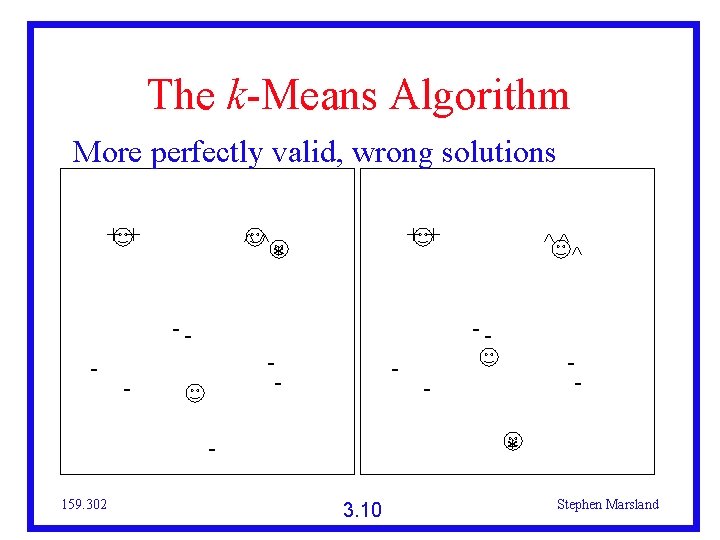 The $k$-Means Algorithm

More perfectly valid, wrong solutions

159.302

3.10

Stephen Marsland